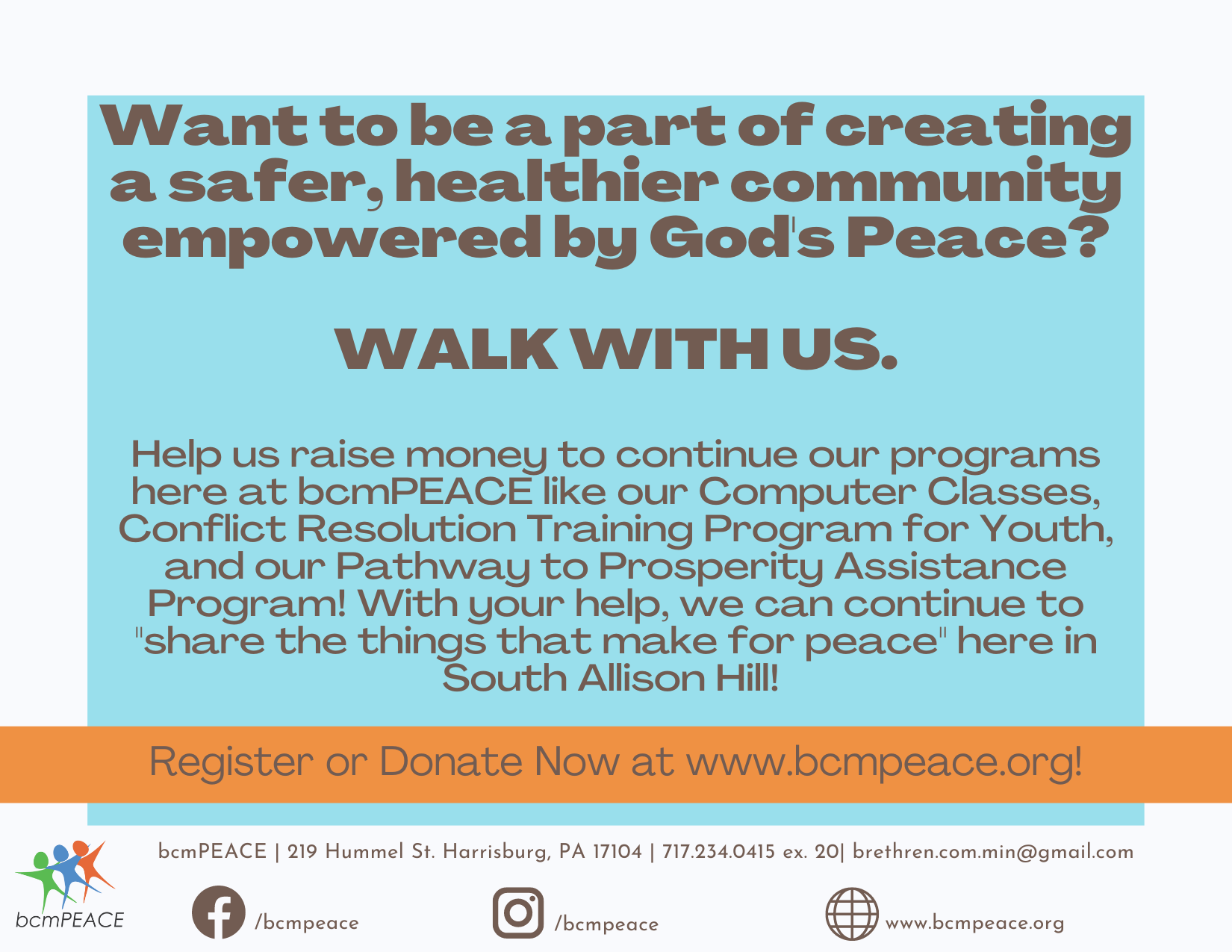 Want to be a part of creating a safer, healthier community empowered by God's Peace?

WALK WITH US.

Help us raise money to continue our programs here at bcmPEACE like our Computer Classes, Conflict Resolution Training Program for Youth, and our Pathway to Prosperity Assistance Program! With your help, we can continue to "share the things that make for peace" here in South Allison Hill!

Register or Donate Now at www.bcmpeace.org!

bcmPEACE | 219 Hummel St. Harrisburg, PA 17104 | 717.234.0415 ex. 20| brethren.com.min@gmail.com

bcmPEACE

/bcmpeace

/bcmpeace

www.bcmpeace.org